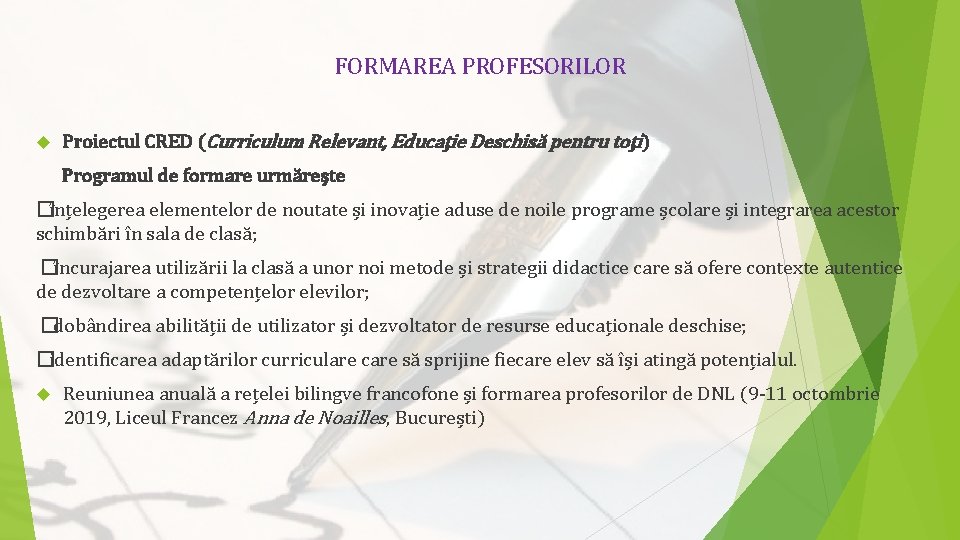 FORMAREA PROFESORILOR

Proiectul CRED (Curriculum Relevant, Educaţie Deschisă pentru toţi)

Programul de formare urmăreşte

�înţelegerea elementelor de noutate şi inovaţie aduse de noile programe şcolare şi integrarea acestor schimbări în sala de clasă;

�încurajarea utilizării la clasă a unor noi metode şi strategii didactice care să ofere contexte autentice de dezvoltare a competenţelor elevilor;

�dobândirea abilităţii de utilizator şi dezvoltator de resurse educaţionale deschise;

�identificarea adaptărilor curriculare care să sprijine fiecare elev să îşi atingă potenţialul.

Reuniunea anuală a reţelei bilingve francofone şi formarea profesorilor de DNL (9-11 octombrie 2019, Liceul Francez Anna de Noailles, Bucureşti)